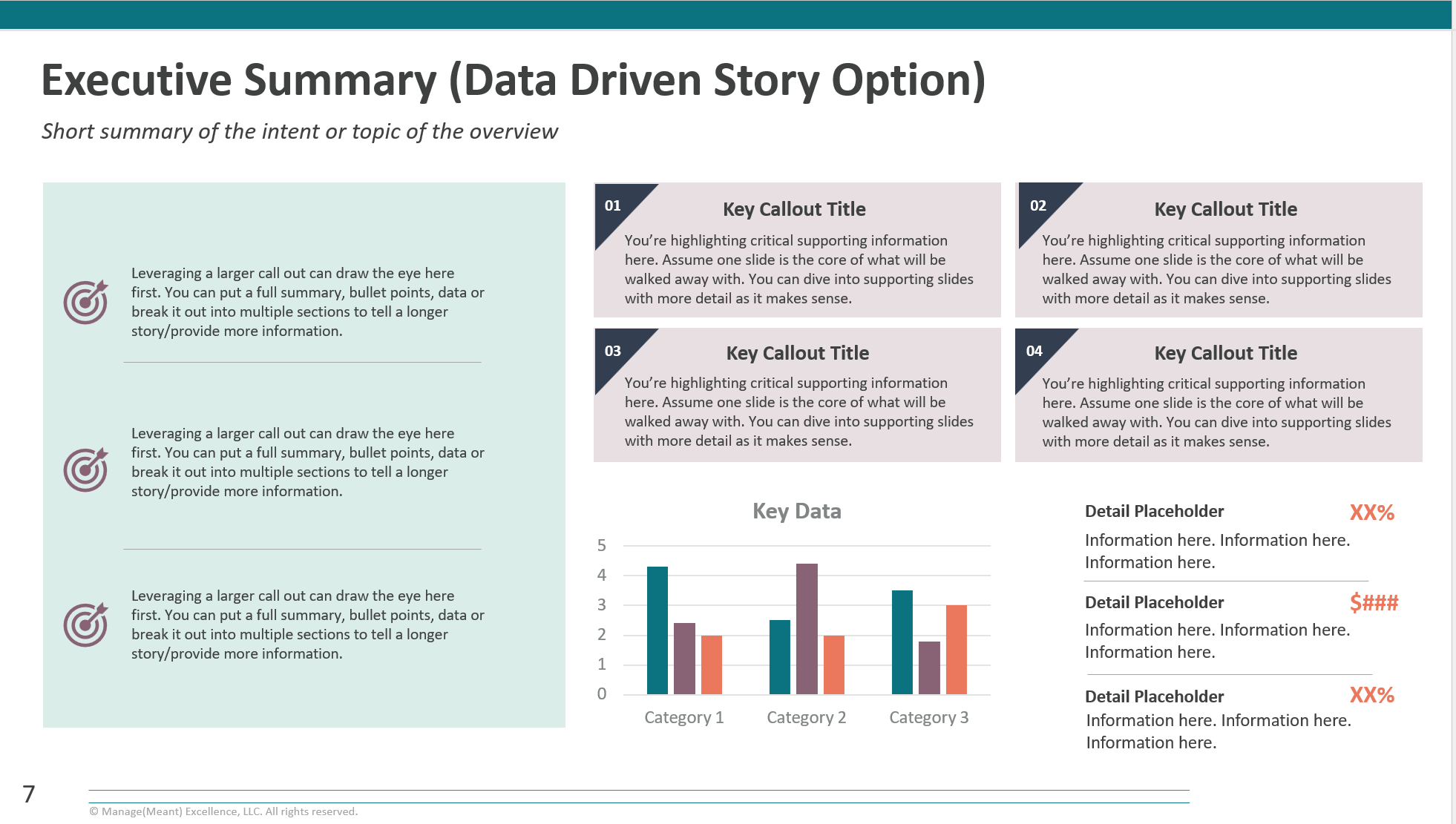 Executive Summary (Data Driven Story Option)

Short summary of the intent or topic of the overview

Leveraging a larger call out can draw the eye here first. You can put a full summary, bullet points, data or break it out into multiple sections to tell a longer story/provide more information.

Leveraging a larger call out can draw the eye here first. You can put a full summary, bullet points, data or break it out into multiple sections to tell a longer story/provide more information.

Leveraging a larger call out can draw the eye here first. You can put a full summary, bullet points, data or break it out into multiple sections to tell a longer story/provide more information.

01
Key Callout Title
You're highlighting critical supporting information here. Assume one slide is the core of what will be walked away with. You can dive into supporting slides with more detail as it makes sense.

02
Key Callout Title
You're highlighting critical supporting information here. Assume one slide is the core of what will be walked away with. You can dive into supporting slides with more detail as it makes sense.

03
Key Callout Title
You're highlighting critical supporting information here. Assume one slide is the core of what will be walked away with. You can dive into supporting slides with more detail as it makes sense.

04
Key Callout Title
You're highlighting critical supporting information here. Assume one slide is the core of what will be walked away with. You can dive into supporting slides with more detail as it makes sense.

Key Data
5
4
3
2
1
0
Category 1 Category 2 Category 3

Detail Placeholder XX%
Information here. Information here. Information here.

Detail Placeholder $###
Information here. Information here. Information here.

Detail Placeholder XX%
Information here. Information here. Information here.

7
© Manage(Meant) Excellence, LLC. All rights reserved.